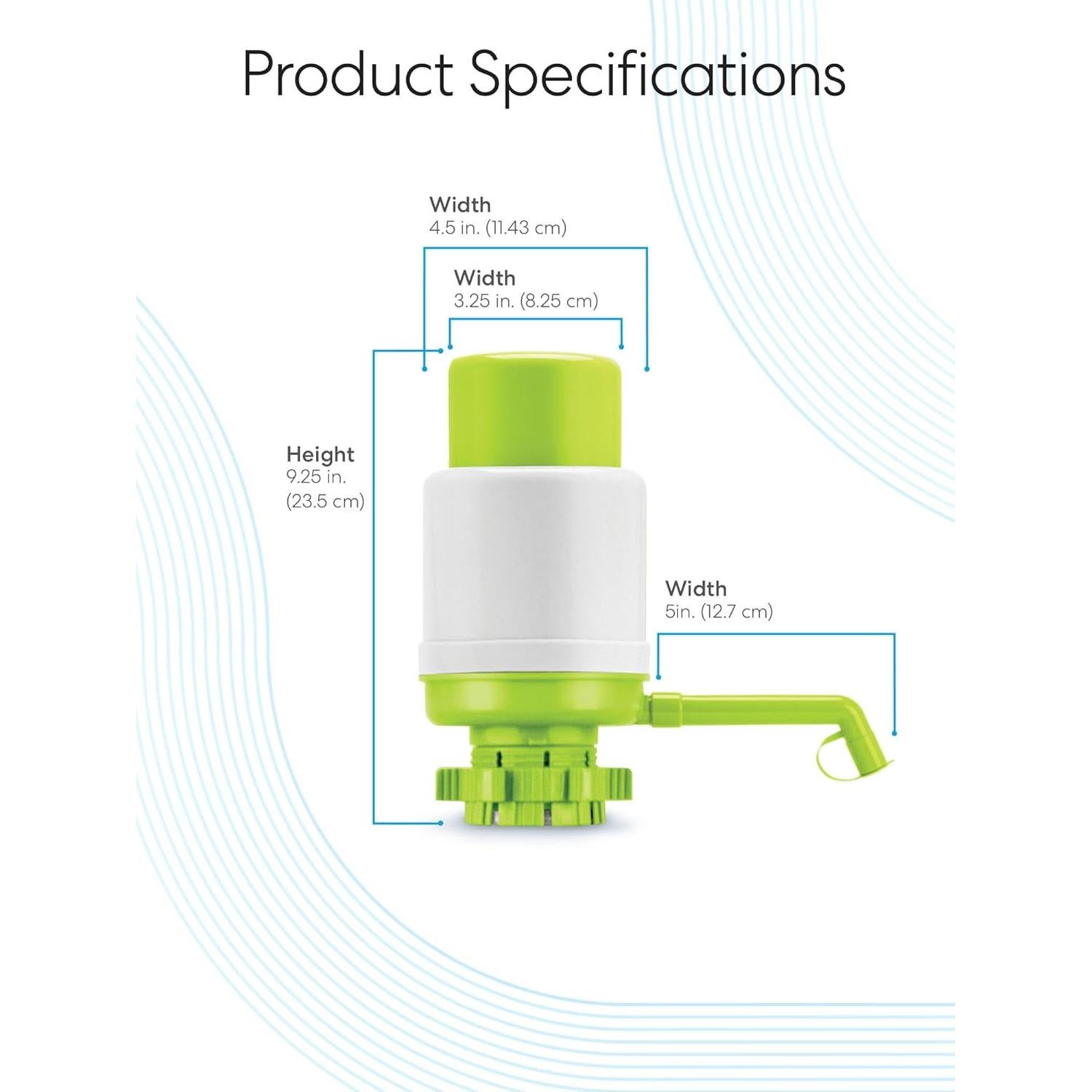 Product Specifications

Width
4.5 in. (11.43 cm)

Width
3.25 in. (8.25 cm)

Height
9.25 in.
(23.5 cm)

Width
5in. (12.7 cm)